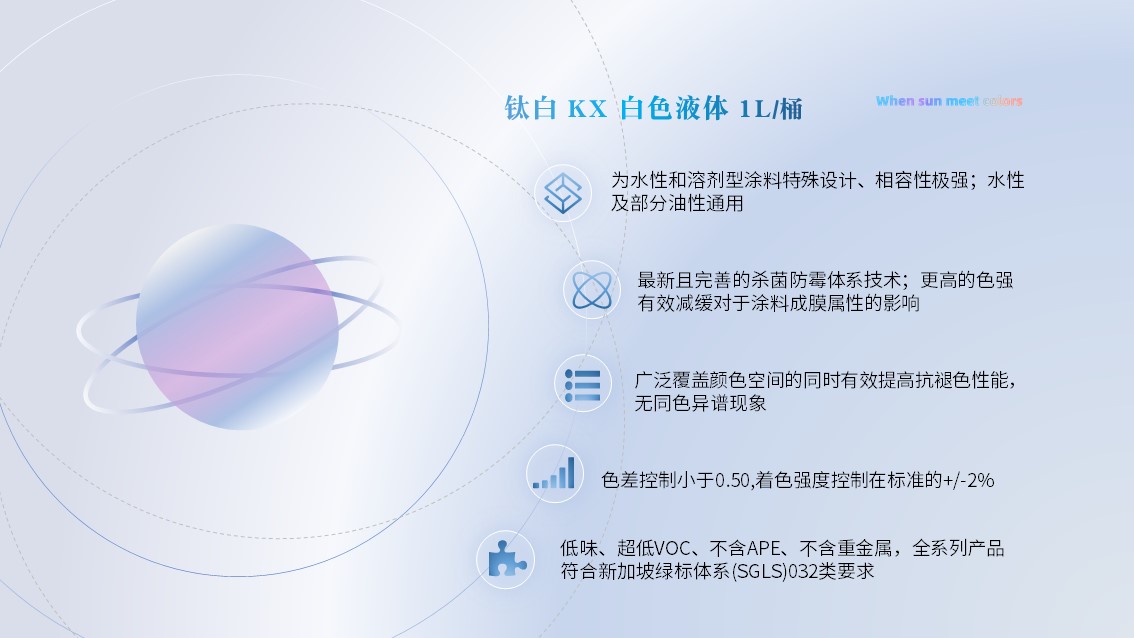 钛白 KX 白色液体 1L/桶

When sun meet colors

为水性和溶剂型涂料特殊设计、相容性极强；水性及部分油性通用

最新且完善的杀菌防霉体系技术；更高的色强有效减缓对于涂料成膜属性的影响

广泛覆盖颜色空间的同时有效提高抗褪色性能，无同色异谱现象

色差控制小于0.50,着色强度控制在标准的+/-2%

低味、超低VOC、不含APE、不含重金属，全系列产品符合新加坡绿标体系(SGLS)032类要求